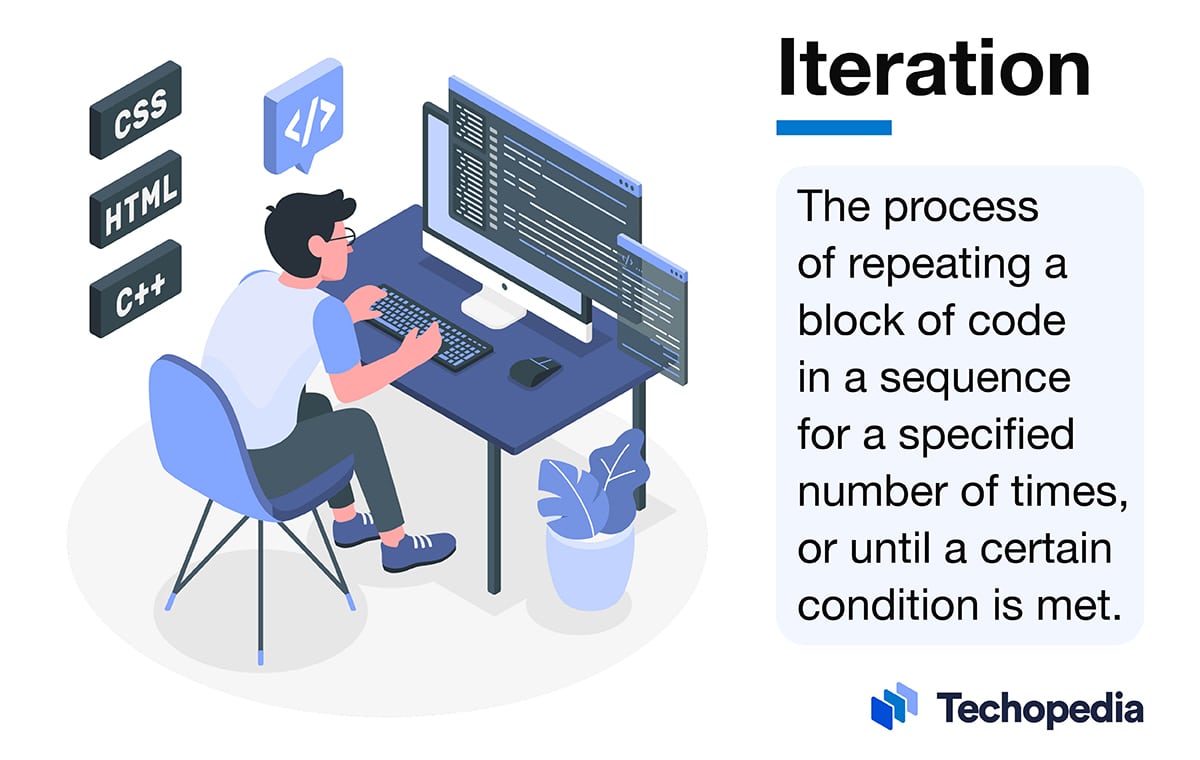 CSS

HTML

C++

</>

Iteration

The process of repeating a block of code in a sequence for a specified number of times, or until a certain condition is met.

Techopedia